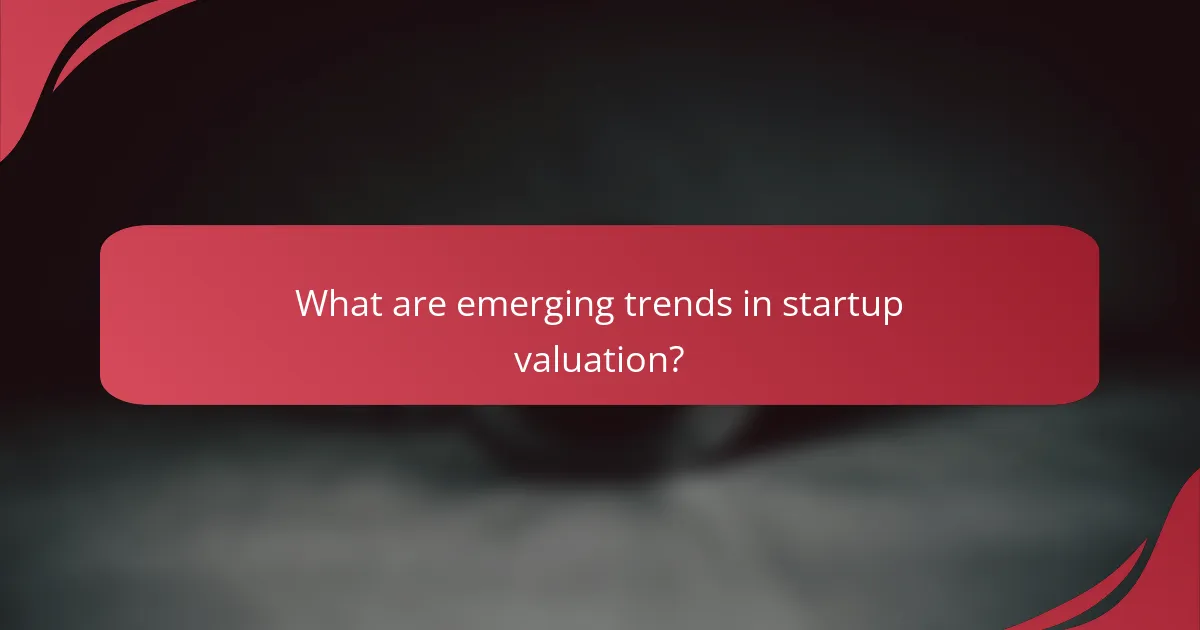 What are emerging trends in startup valuation?